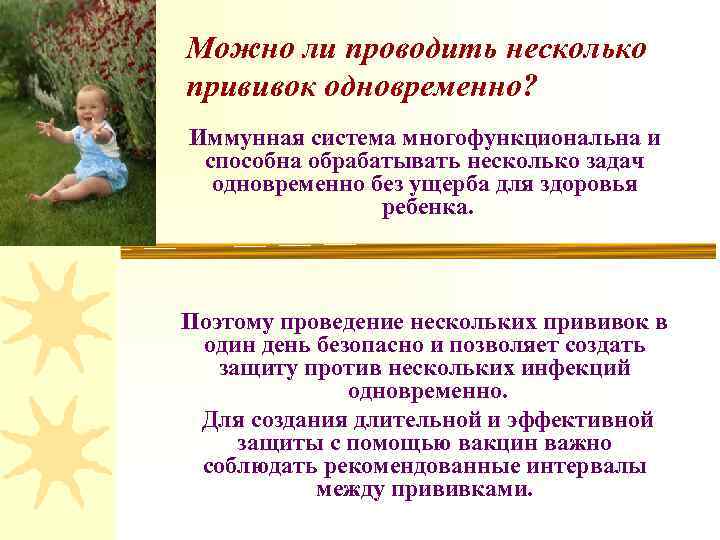 Можно ли проводить несколько прививок одновременно?

Иммунная система многофункциональна и способна обрабатывать несколько задач одновременно без ущерба для здоровья ребенка.

Поэтому проведение нескольких прививок в один день безопасно и позволяет создать защиту против нескольких инфекций одновременно.

Для создания длительной и эффективной защиты с помощью вакцин важно соблюдать рекомендованные интервалы между прививками.